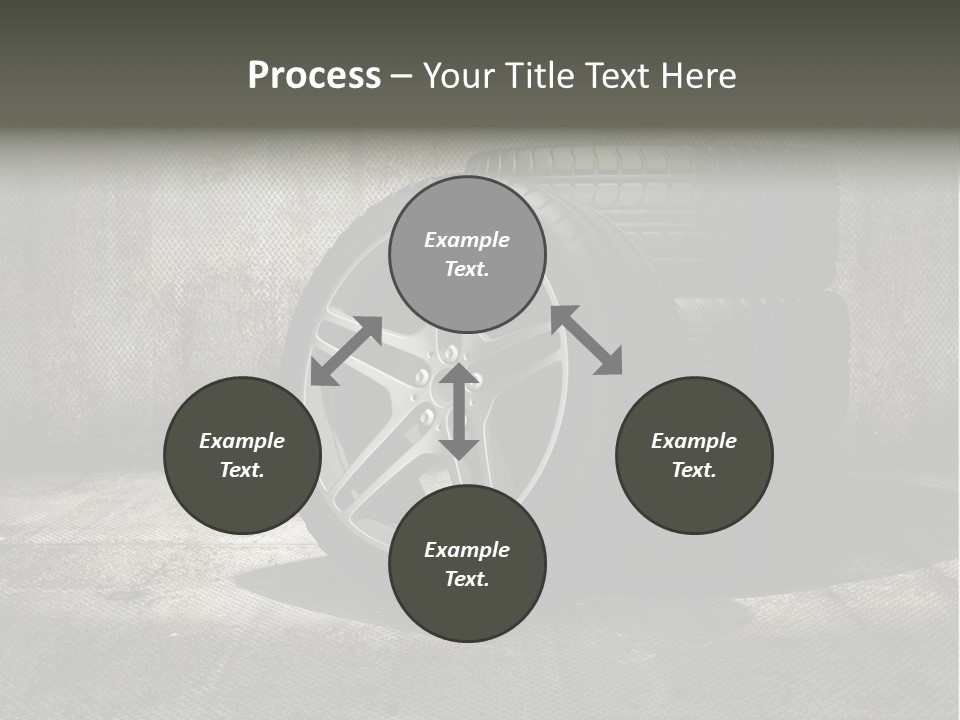 Process – Your Title Text Here

Example Text.

Example Text.

Example Text.

Example Text.